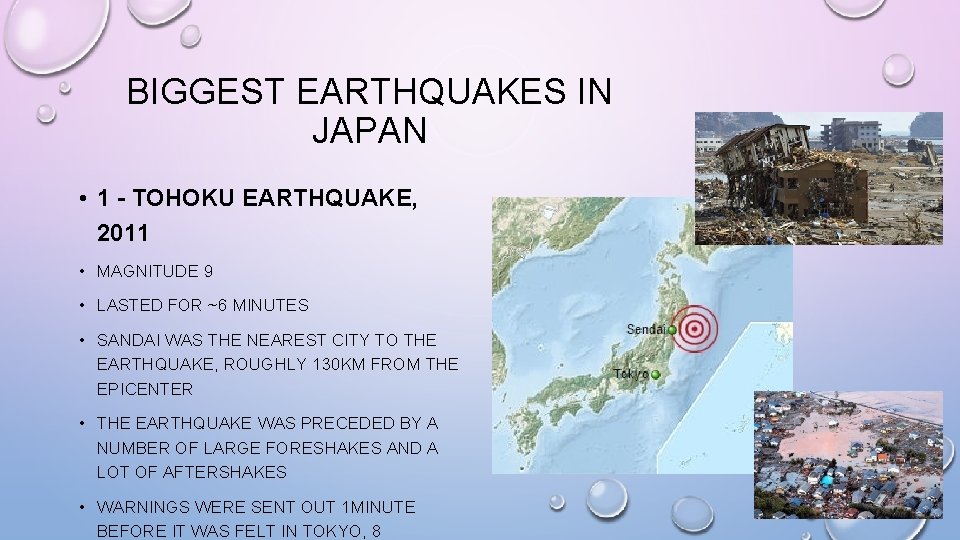 BIGGEST EARTHQUAKES IN JAPAN

• 1 - TOHOKU EARTHQUAKE, 2011

• MAGNITUDE 9

• LASTED FOR ~6 MINUTES

• SANDAI WAS THE NEAREST CITY TO THE EARTHQUAKE, ROUGHLY 130KM FROM THE EPICENTER

• THE EARTHQUAKE WAS PRECEDED BY A NUMBER OF LARGE FORESHAKES AND A LOT OF AFTERSHAKES

• WARNINGS WERE SENT OUT 1MINUTE BEFORE IT WAS FELT IN TOKYO, 8

Sendai

Tokyo